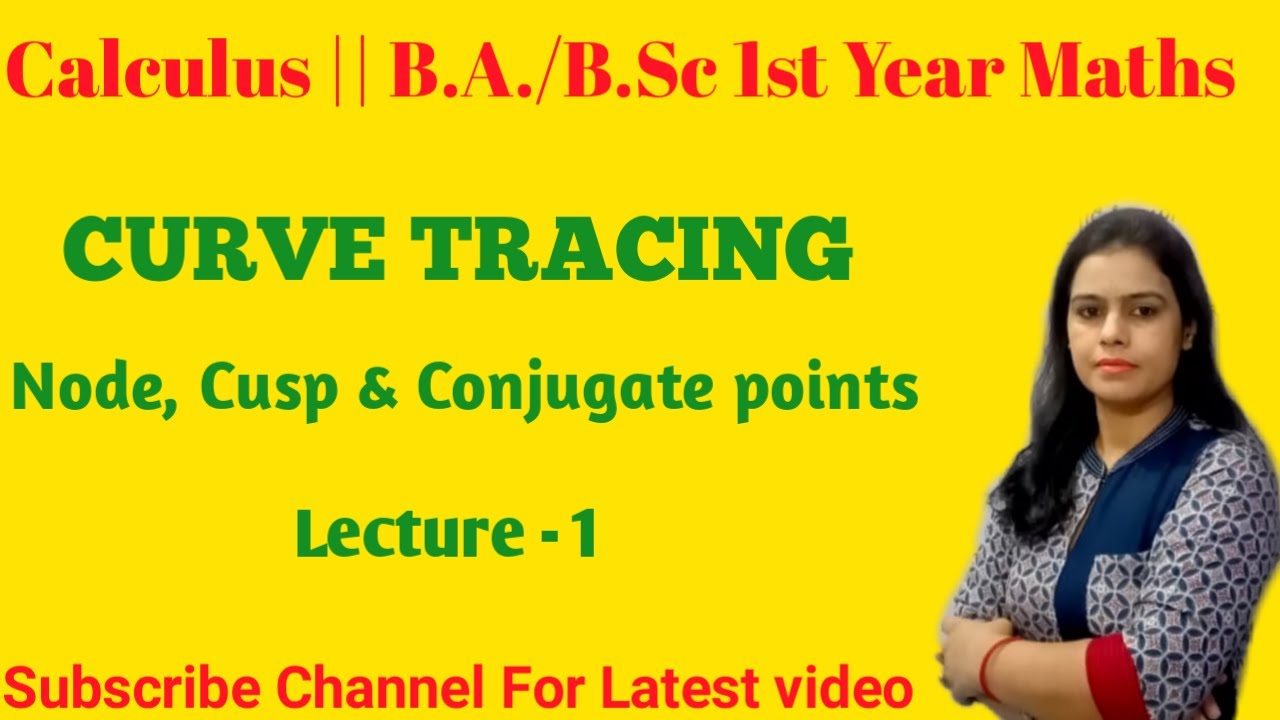 Calculus || B.A./B.Sc 1st Year Maths

CURVE TRACING

Node, Cusp & Conjugate points

Lecture - 1

Subscribe Channel For Latest video